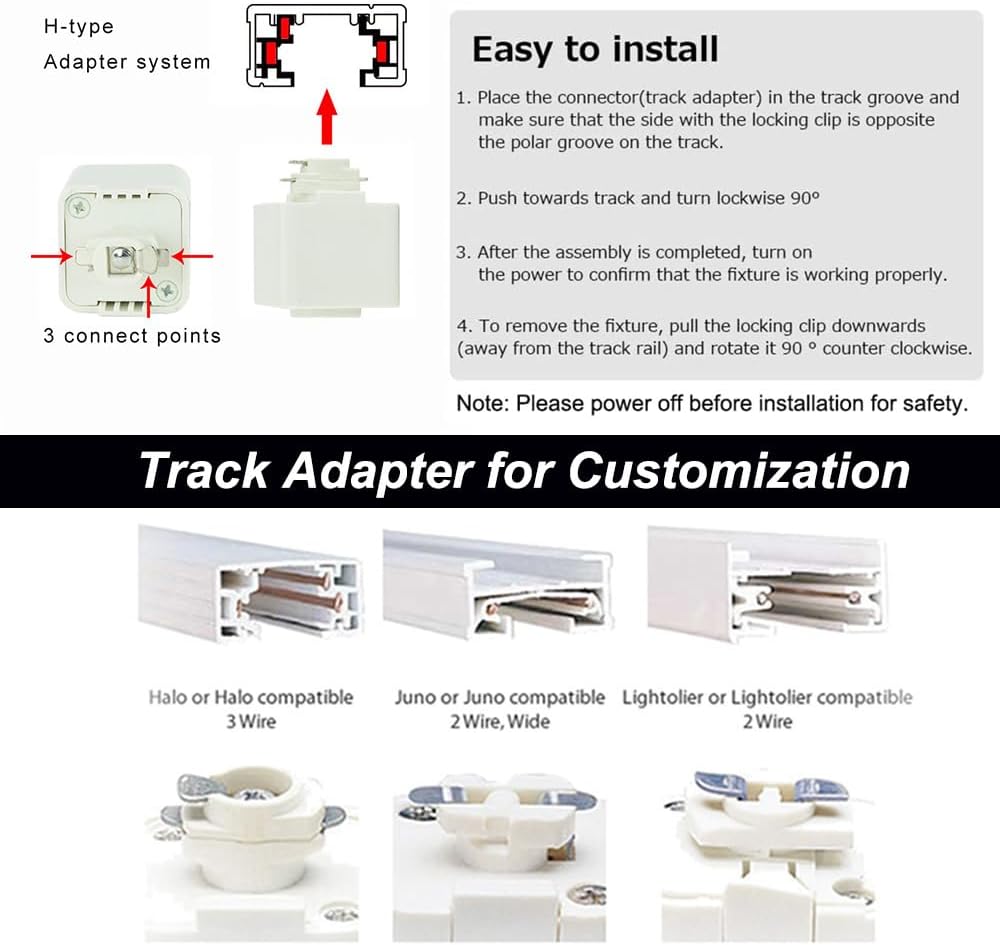 H-type
Adapter system

3 connect points

Easy to install

1. Place the connector(track adapter) in the track groove and make sure that the side with the locking clip is opposite the polar groove on the track.

2. Push towards track and turn lockwise 90°

3. After the assembly is completed, turn on the power to confirm that the fixture is working properly.

4. To remove the fixture, pull the locking clip downwards (away from the track rail) and rotate it 90 ° counter clockwise.

Note: Please power off before installation for safety.

Track Adapter for Customization

Halo or Halo compatible
3 Wire

Juno or Juno compatible
2 Wire, Wide

Lightolier or Lightolier compatible
2 Wire